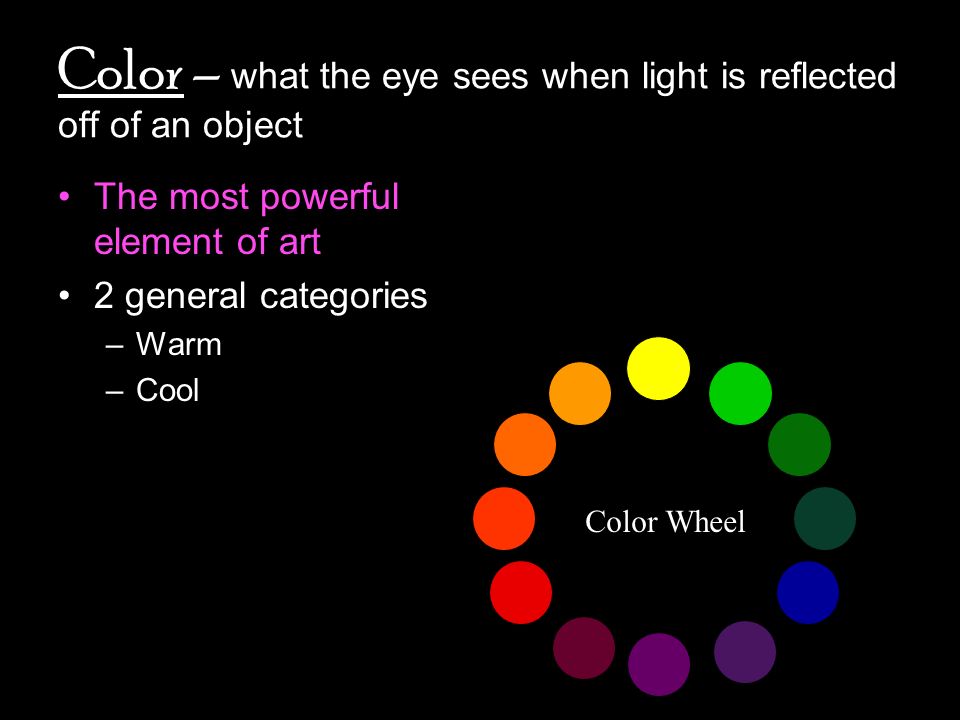 Color – what the eye sees when light is reflected off of an object

• The most powerful element of art
• 2 general categories
– Warm
– Cool

Color Wheel